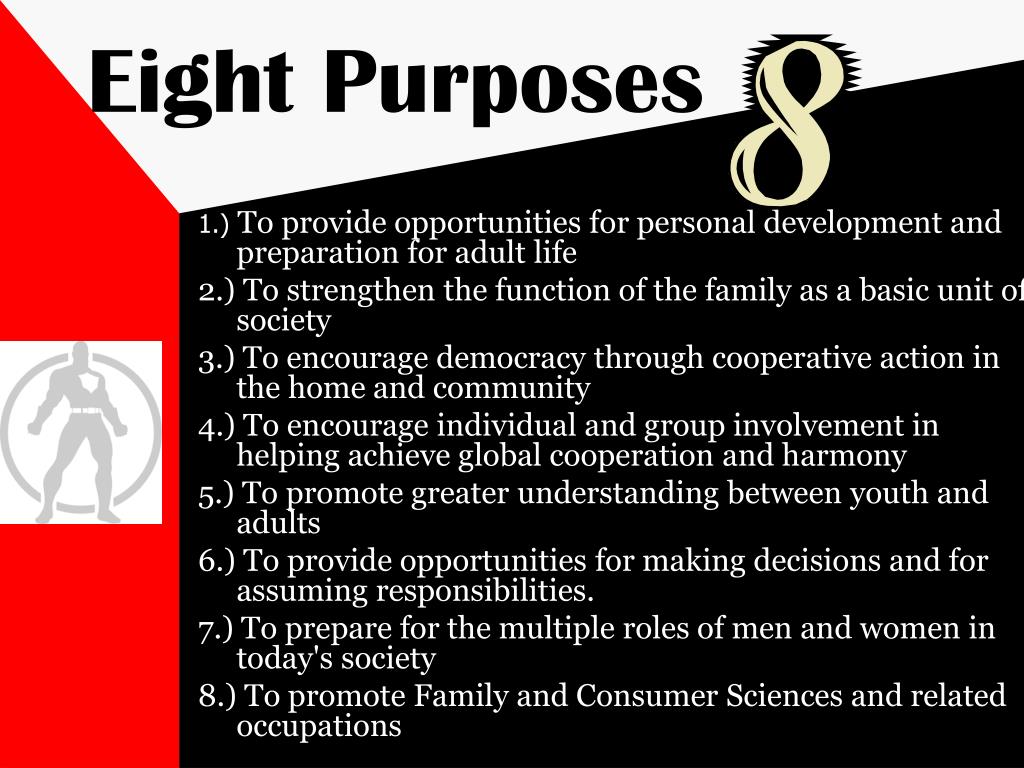 Eight Purposes 8

1.) To provide opportunities for personal development and preparation for adult life

2.) To strengthen the function of the family as a basic unit of society

3.) To encourage democracy through cooperative action in the home and community

4.) To encourage individual and group involvement in helping achieve global cooperation and harmony

5.) To promote greater understanding between youth and adults

6.) To provide opportunities for making decisions and for assuming responsibilities.

7.) To prepare for the multiple roles of men and women in today's society

8.) To promote Family and Consumer Sciences and related occupations